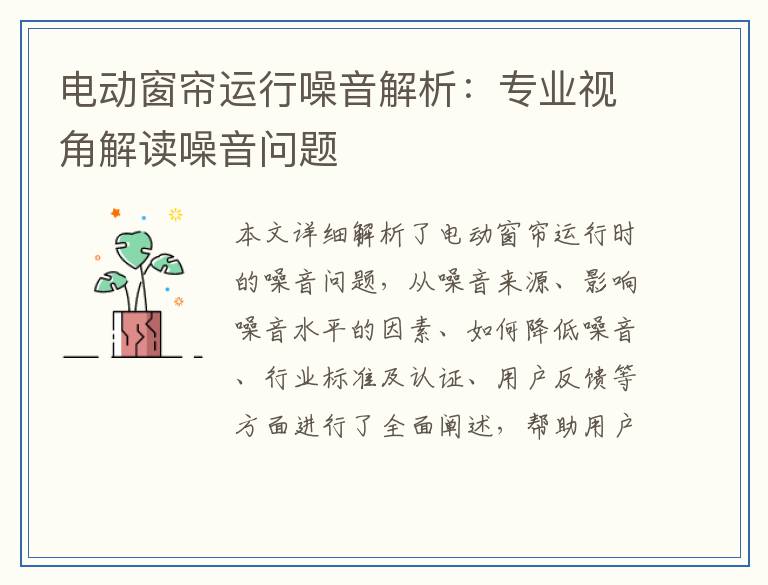 电动窗帘运行噪音解析：专业视角解读噪音问题

本文详细解析了电动窗帘运行时的噪音问题，从噪音来源、影响噪音水平的因素、如何降低噪音、行业标准及认证、用户反馈等方面进行了全面阐述，帮助用户